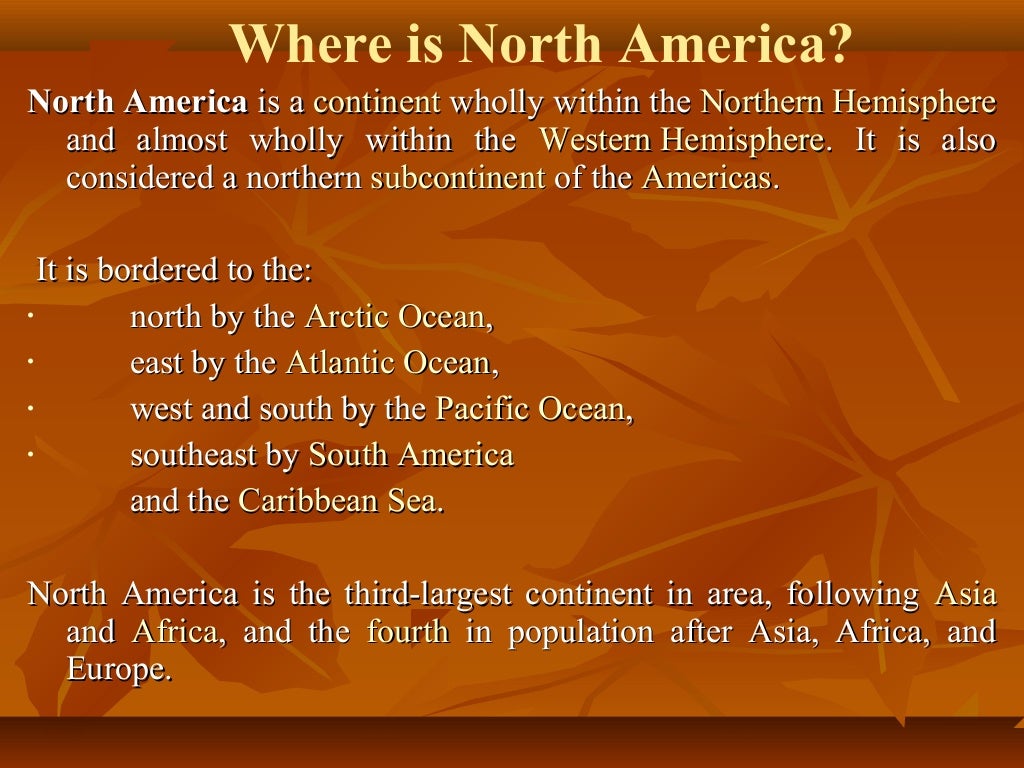 Where is North America?

North America is a continent wholly within the Northern Hemisphere and almost wholly within the Western Hemisphere. It is also considered a northern subcontinent of the Americas.

It is bordered to the:
· north by the Arctic Ocean,
· east by the Atlantic Ocean,
· west and south by the Pacific Ocean,
· southeast by South America and the Caribbean Sea.

North America is the third-largest continent in area, following Asia and Africa, and the fourth in population after Asia, Africa, and Europe.